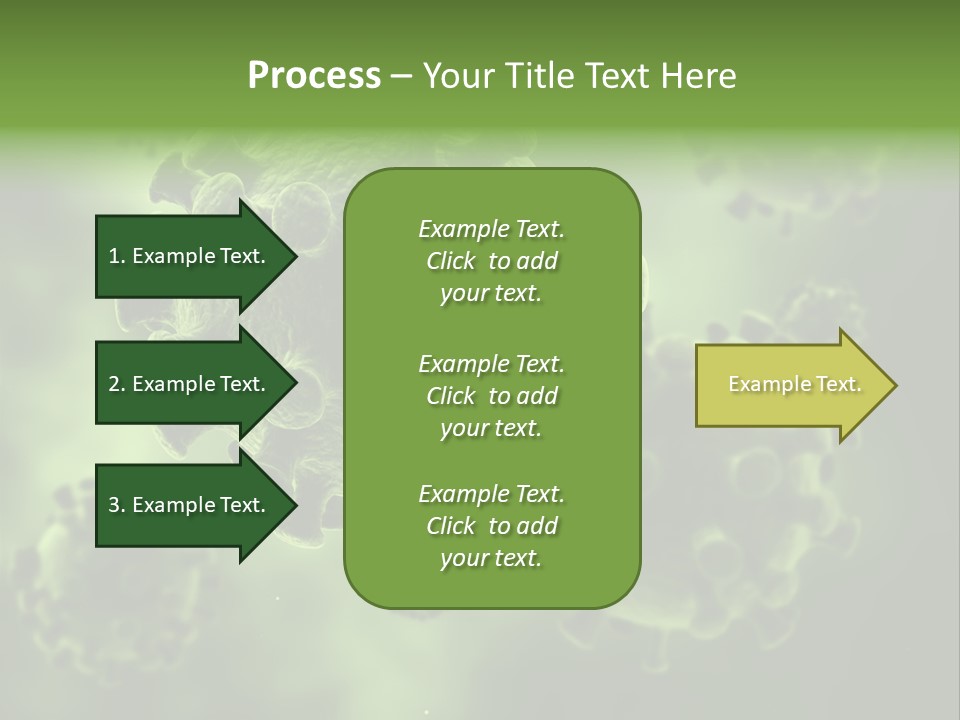 Process – Your Title Text Here

1. Example Text.

2. Example Text.

3. Example Text.

Example Text. Click to add your text.

Example Text. Click to add your text.

Example Text. Click to add your text.

Example Text.